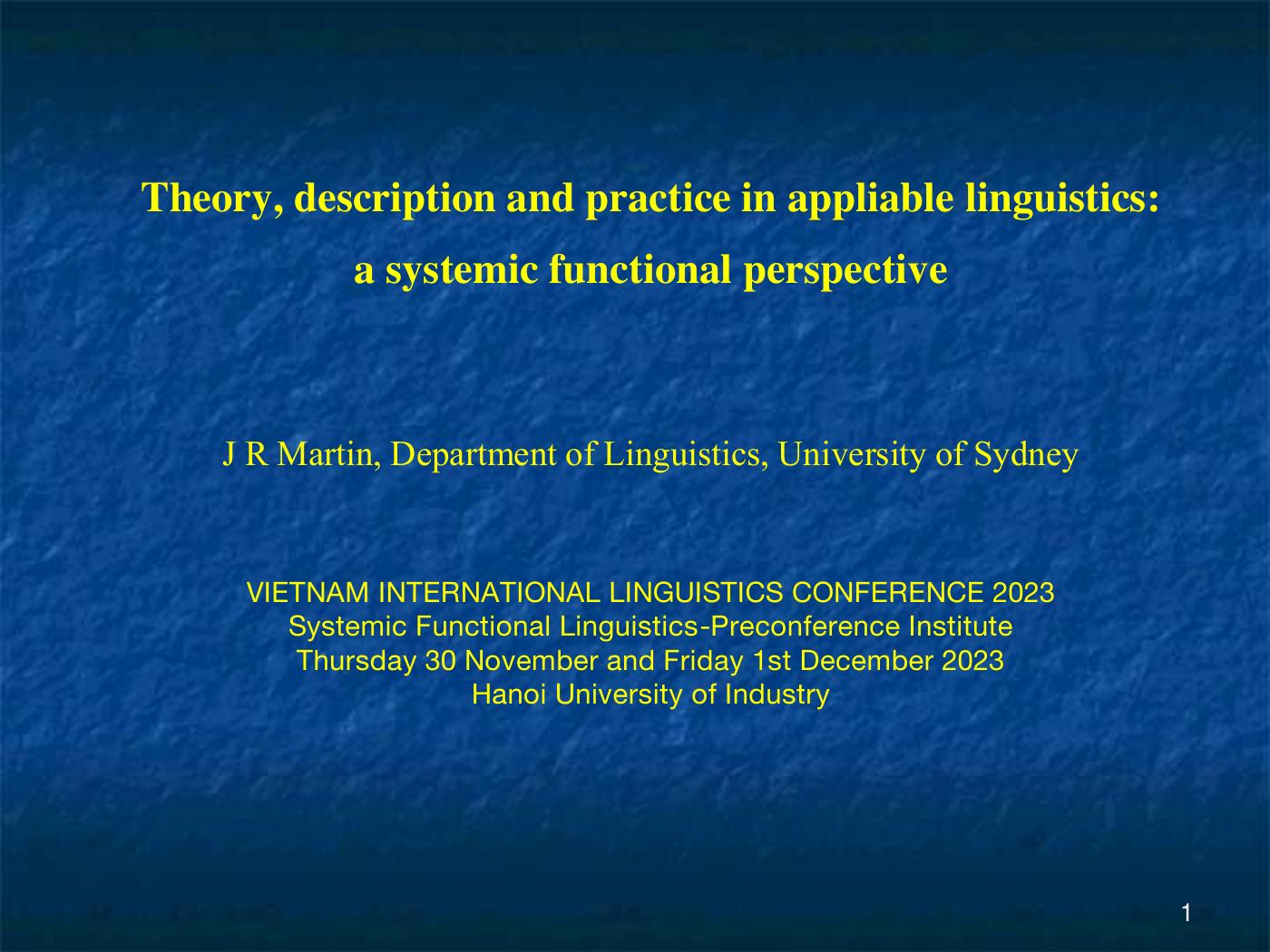 Theory, description and practice in appliable linguistics: a systemic functional perspective

J R Martin, Department of Linguistics, University of Sydney

VIETNAM INTERNATIONAL LINGUISTICS CONFERENCE 2023
Systemic Functional Linguistics-Preconference Institute
Thursday 30 November and Friday 1st December 2023
Hanoi University of Industry

1